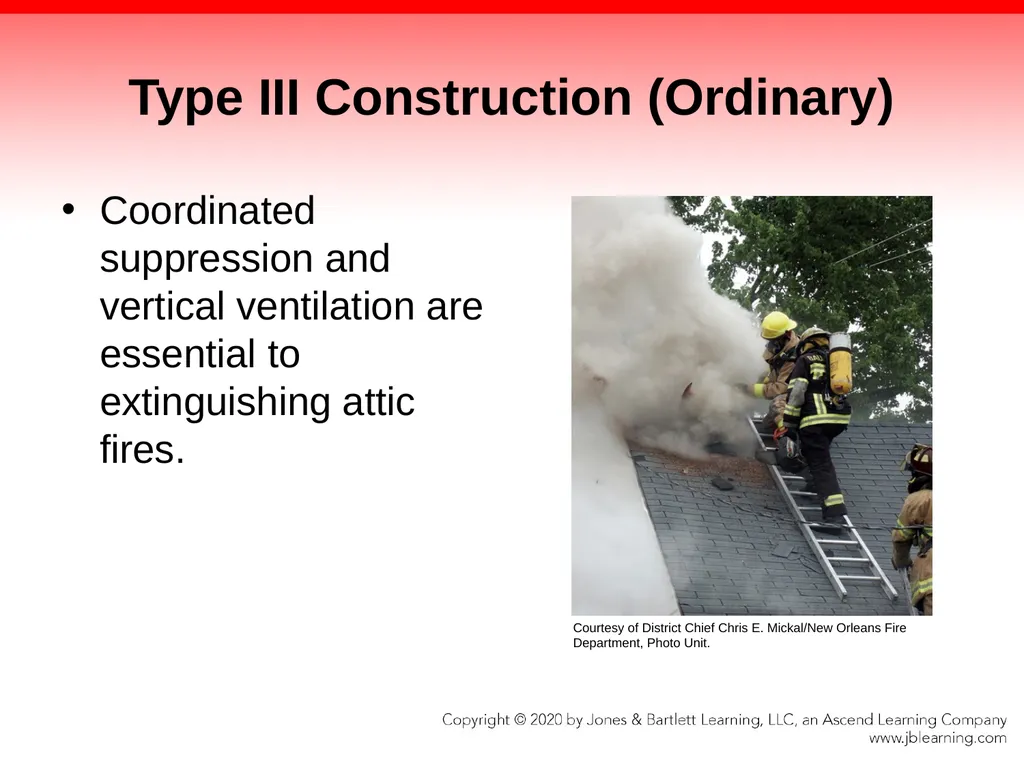 Type III Construction (Ordinary)

• Coordinated suppression and vertical ventilation are essential to extinguishing attic fires.

Courtesy of District Chief Chris E. Mickal/New Orleans Fire Department, Photo Unit.

Copyright © 2020 by Jones & Bartlett Learning, LLC, an Ascend Learning Company
www.jblearning.com